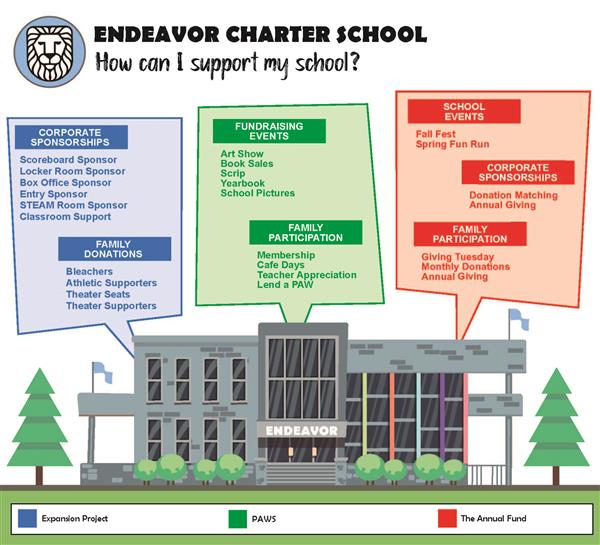 ENDEAVOR CHARTER SCHOOL
How can I support my school?

CORPORATE SPONSORSHIPS
Scoreboard Sponsor
Locker Room Sponsor
Box Office Sponsor
Entry Sponsor
STEAM Room Sponsor
Classroom Support

FAMILY DONATIONS
Bleachers
Athletic Supporters
Theater Seats
Theater Supporters

FUNDRAISING EVENTS
Art Show
Book Sales
Scrip
Yearbook
School Pictures

FAMILY PARTICIPATION
Membership
Cafe Days
Teacher Appreciation
Lend a PAW

SCHOOL EVENTS
Fall Fest
Spring Fun Run

CORPORATE SPONSORSHIPS
Donation Matching
Annual Giving

FAMILY PARTICIPATION
Giving Tuesday
Monthly Donations
Annual Giving

ENDEAVOR

Expansion Project
PAWS
The Annual Fund